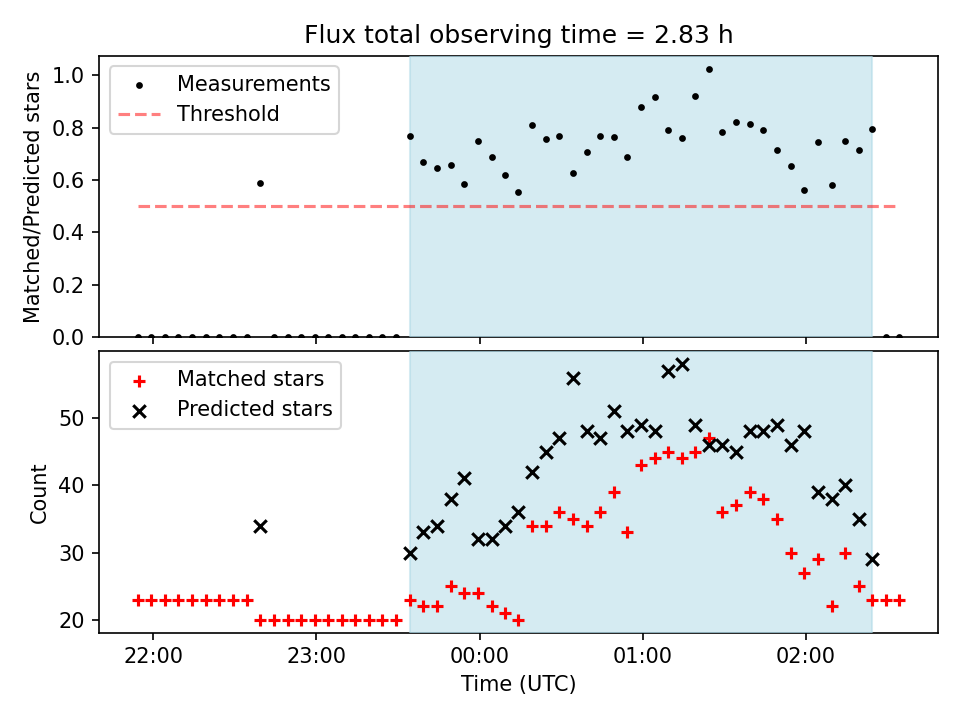 Flux total observing time = 2.83 h

Measurements
Threshold

Matched/Predicted stars

1.0
0.8
0.6
0.4
0.2
0.0

Matched stars
Predicted stars

Count

50
40
30
20

22:00
23:00
00:00
01:00
02:00

Time (UTC)